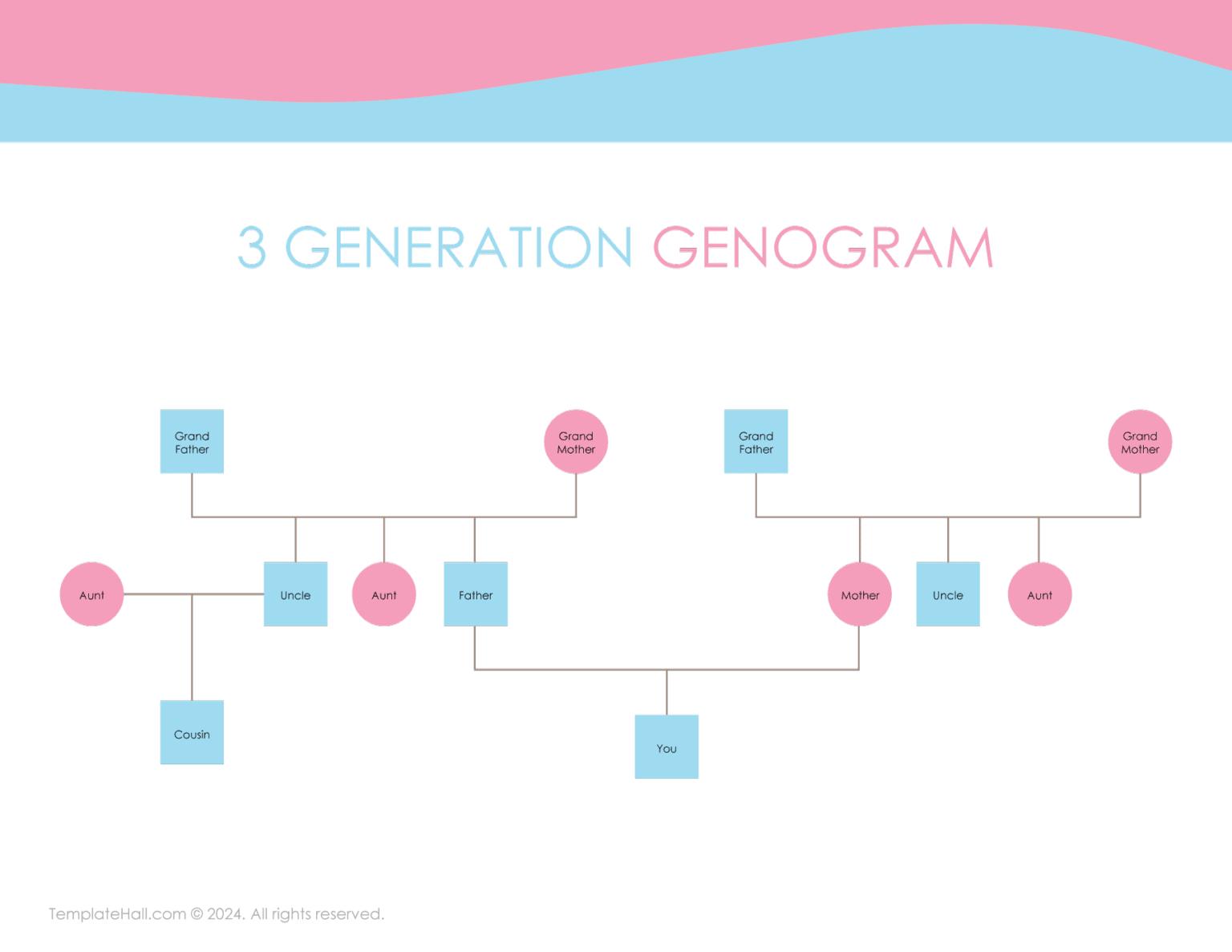 3 GENERATION GENOGRAM

Grand Father

Grand Mother

Grand Father

Grand Mother

Aunt

Uncle

Aunt

Father

Mother

Uncle

Aunt

Cousin

You

TemplateHall.com © 2024. All rights reserved.